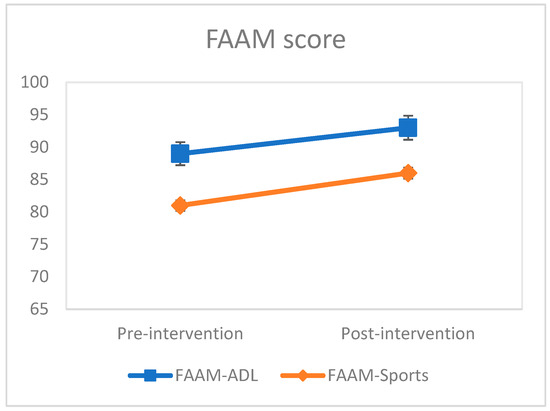 FAAM score

100
95
90
85
80
75
70
65

Pre-intervention
Post-intervention

FAAM-ADL
FAAM-Sports